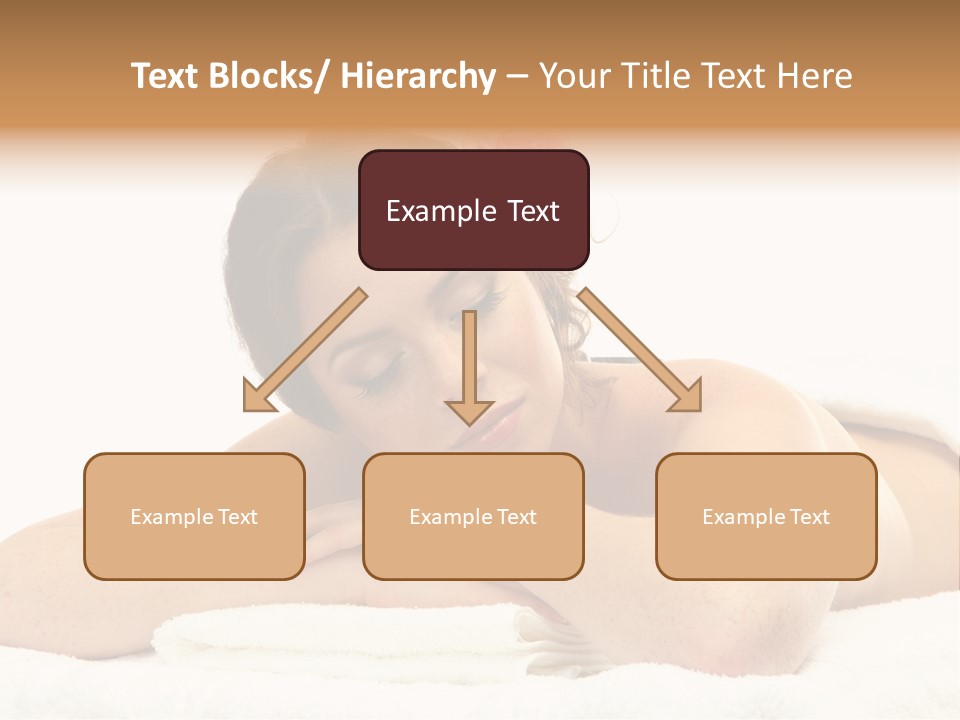 Text Blocks/ Hierarchy – Your Title Text Here

Example Text

Example Text

Example Text

Example Text